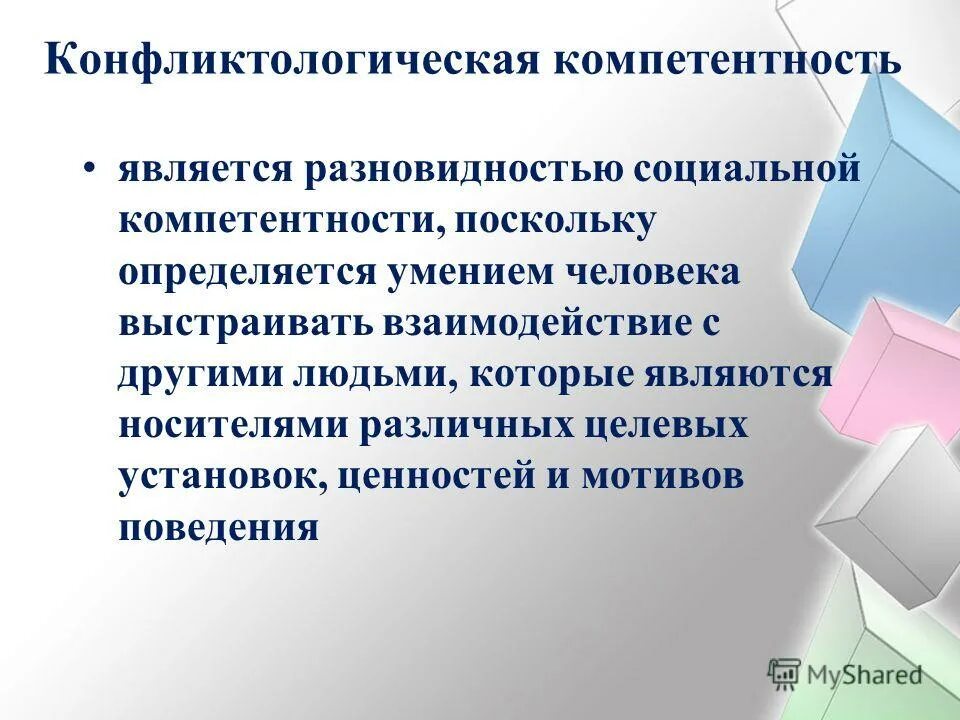 Конфликтологическая компетентность

• является разновидностью социальной компетентности, поскольку определяется умением человека выстраивать взаимодействие с другими людьми, которые являются носителями различных целевых установок, ценностей и мотивов поведения

MyShared